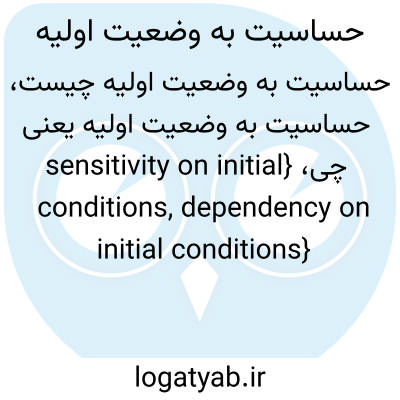 حساسیت به وضعیت اولیه

حساسیت به وضعیت اولیه چیست، حساسیت به وضعیت اولیه یعنی چی، {sensitivity on initial conditions, dependency on initial conditions}

logatyab.ir